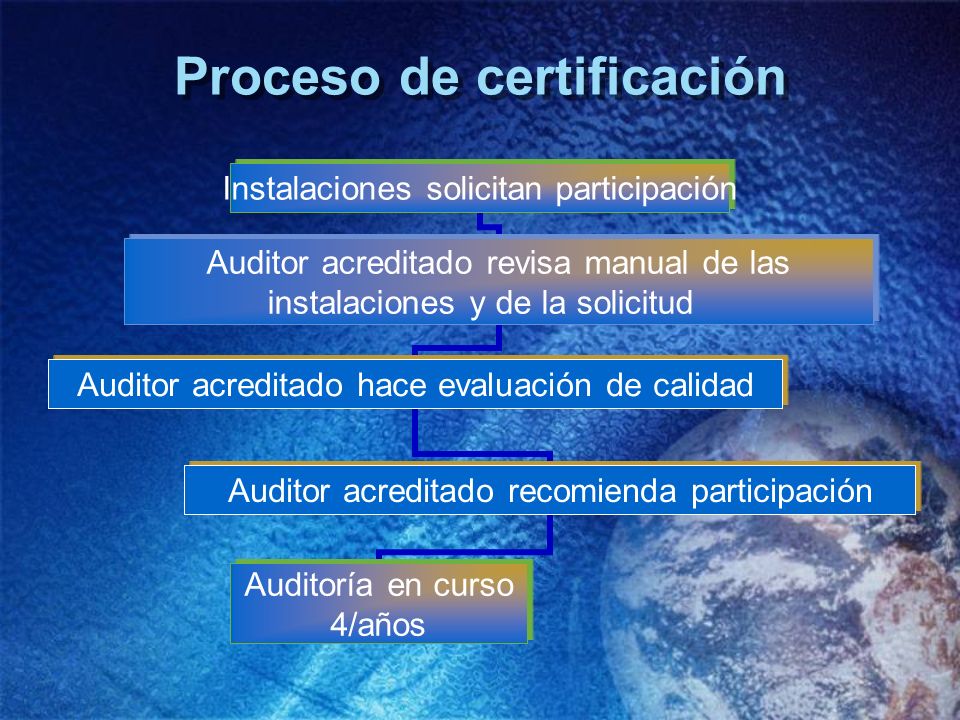 Proceso de certificación

Instalaciones solicitan participación

Auditor acreditado revisa manual de las instalaciones y de la solicitud

Auditor acreditado hace evaluación de calidad

Auditor acreditado recomienda participación

Auditoría en curso 4/años